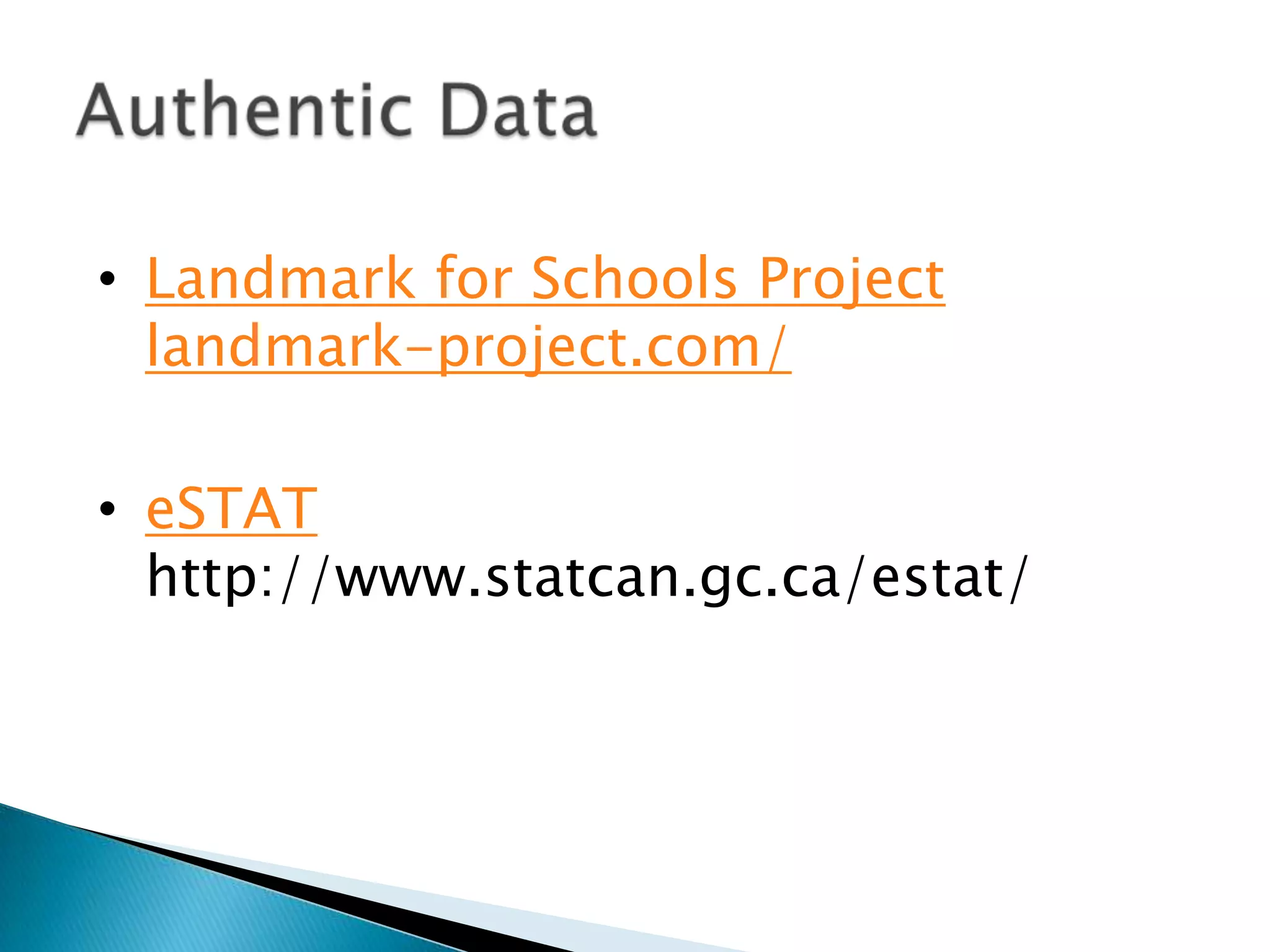 Authentic Data

• Landmark for Schools Project landmark-project.com/

• eSTAT http://www.statcan.gc.ca/estat/